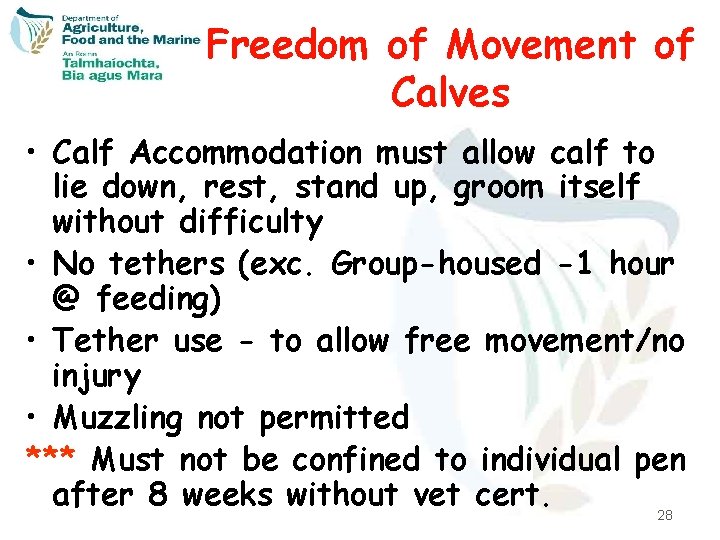 Department of
Agriculture,
Food and the Marine
An Roinn
Talmhaíochta,
Bia agus Mara

Freedom of Movement of Calves

• Calf Accommodation must allow calf to lie down, rest, stand up, groom itself without difficulty
• No tethers (exc. Group-housed -1 hour @ feeding)
• Tether use - to allow free movement/no injury
• Muzzling not permitted
*** Must not be confined to individual pen after 8 weeks without vet cert.

28